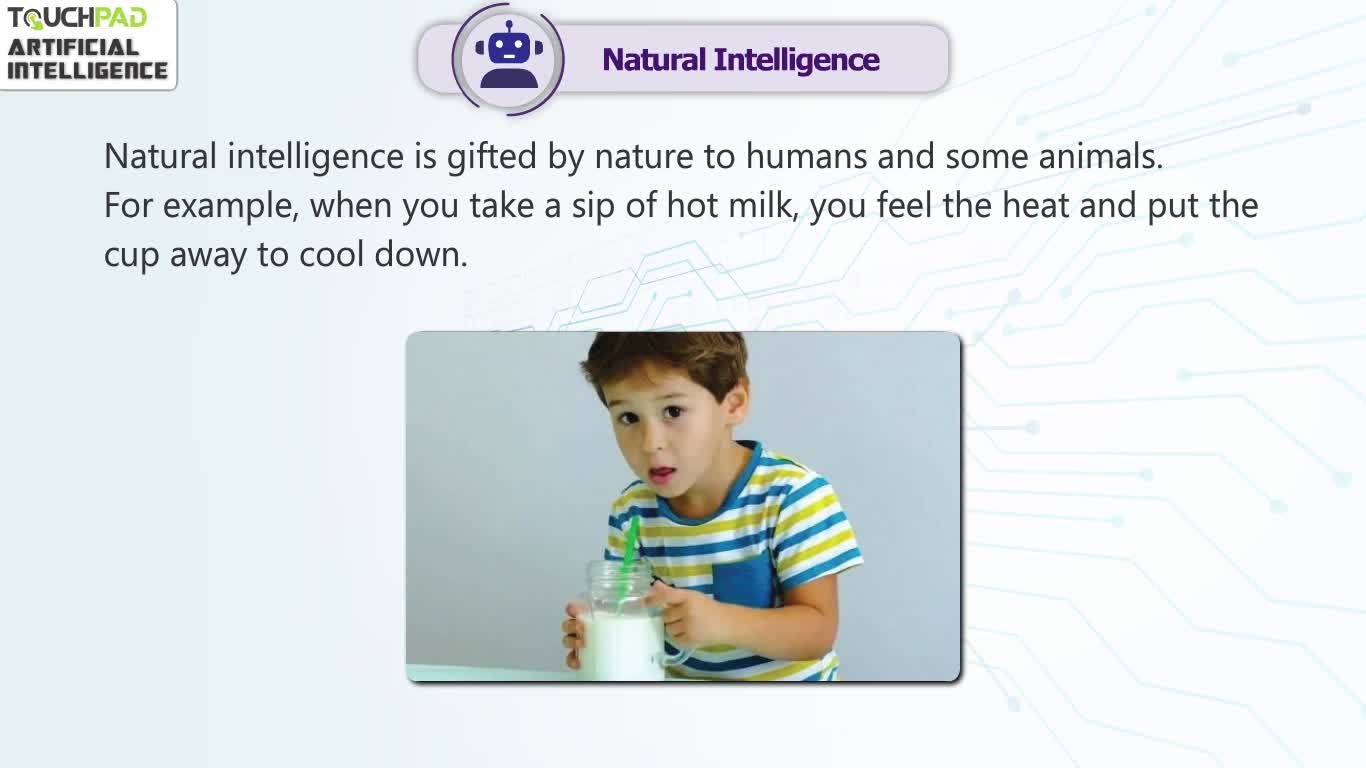 TOUCHPAD
ARTIFICIAL INTELLIGENCE

Natural Intelligence

Natural intelligence is gifted by nature to humans and some animals. For example, when you take a sip of hot milk, you feel the heat and put the cup away to cool down.